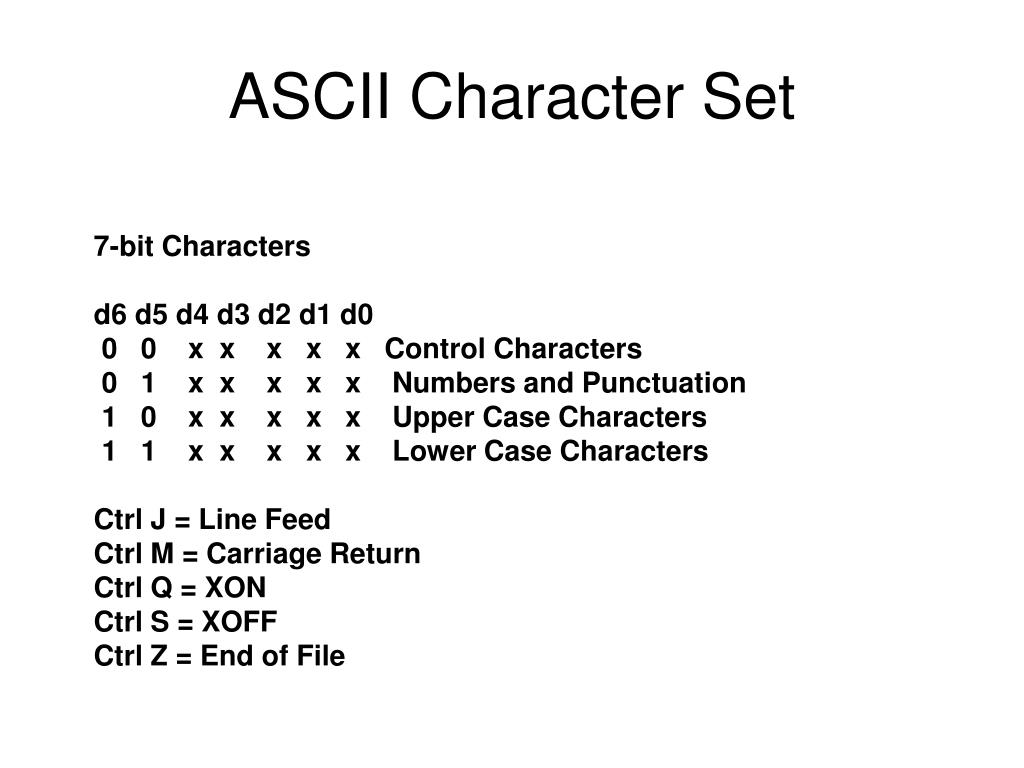 ASCII Character Set

7-bit Characters

d6 d5 d4 d3 d2 d1 d0
0 0 x x x x x Control Characters
0 1 x x x x x Numbers and Punctuation
1 0 x x x x x Upper Case Characters
1 1 x x x x x Lower Case Characters

Ctrl J = Line Feed
Ctrl M = Carriage Return
Ctrl Q = XON
Ctrl S = XOFF
Ctrl Z = End of File